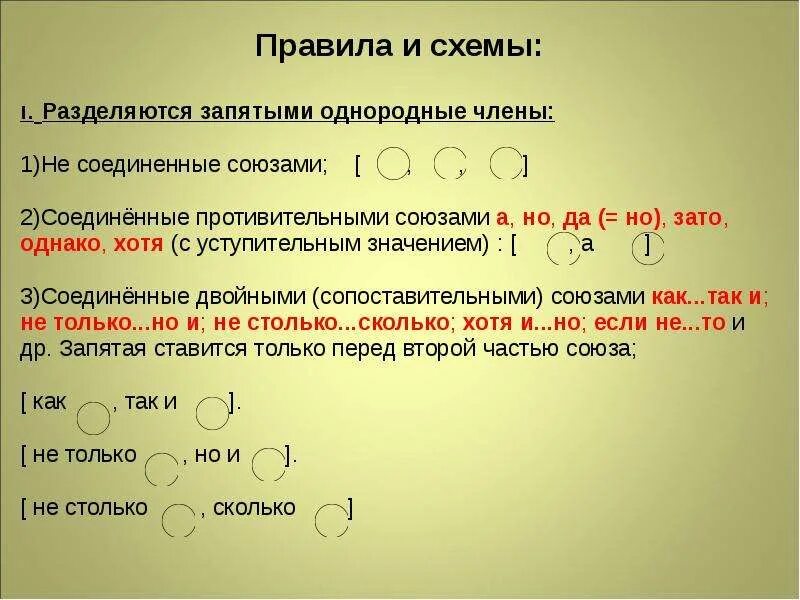 Правила и схемы:

I. Разделяются запятыми однородные члены:

1)Не соединенные союзами; [ , , ]

2)Соединённые противительными союзами а, но, да (= но), зато, однако, хотя (с уступительным значением) : [ , а ]

3)Соединённые двойными (сопоставительными) союзами как...так и; не только...но и; не столько...сколько; хотя и...но; если не...то и др. Запятая ставится только перед второй частью союза;

[ как , так и ].

[ не только , но и ].

[ не столько , сколько ]